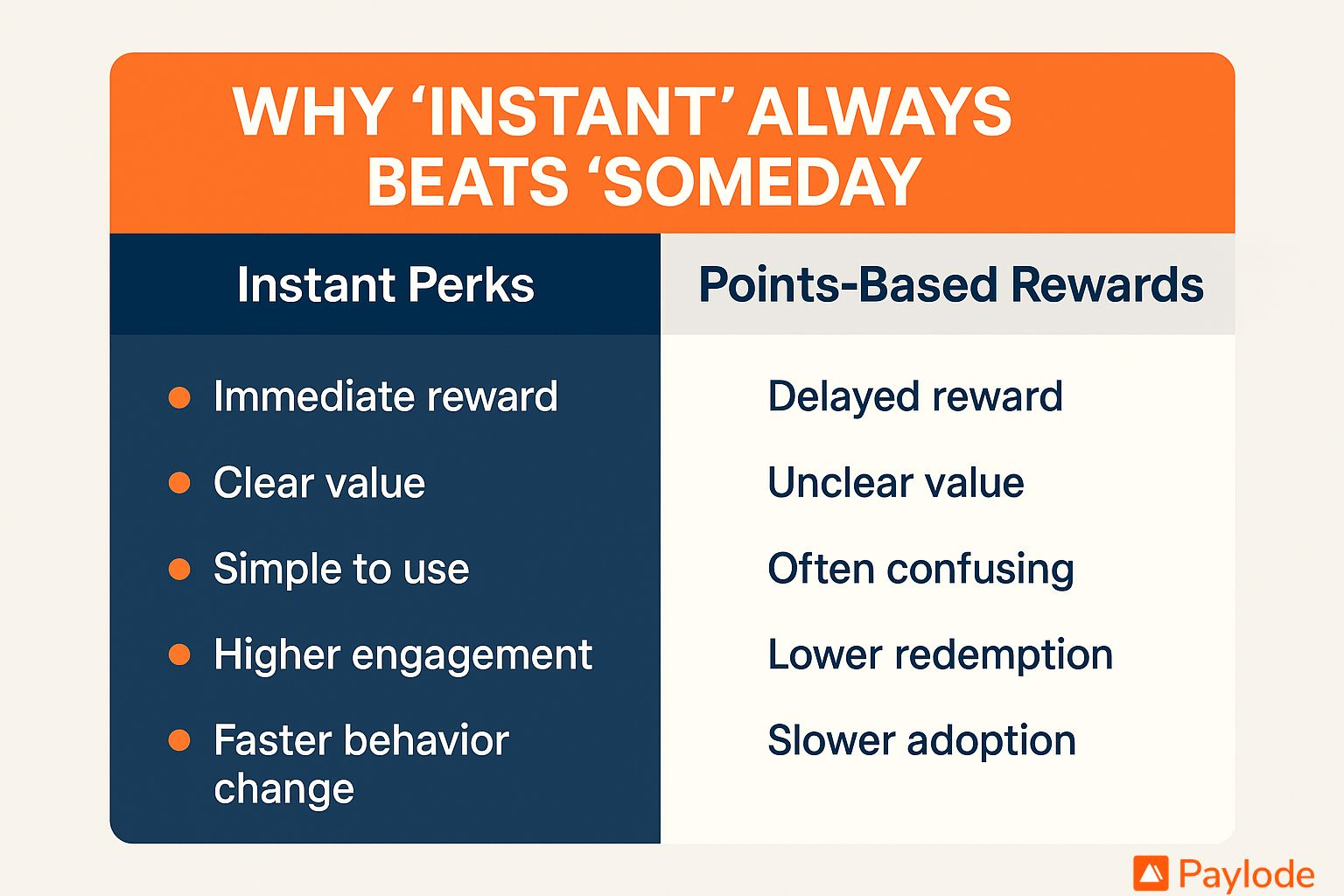 WHY ‘INSTANT’ ALWAYS BEATS ‘SOMEDAY

| Instant Perks | Points-Based Rewards |
|---|---|
| Immediate reward | Delayed reward |
| Clear value | Unclear value |
| Simple to use | Often confusing |
| Higher engagement | Lower redemption |
| Faster behavior change | Slower adoption |

Paylode